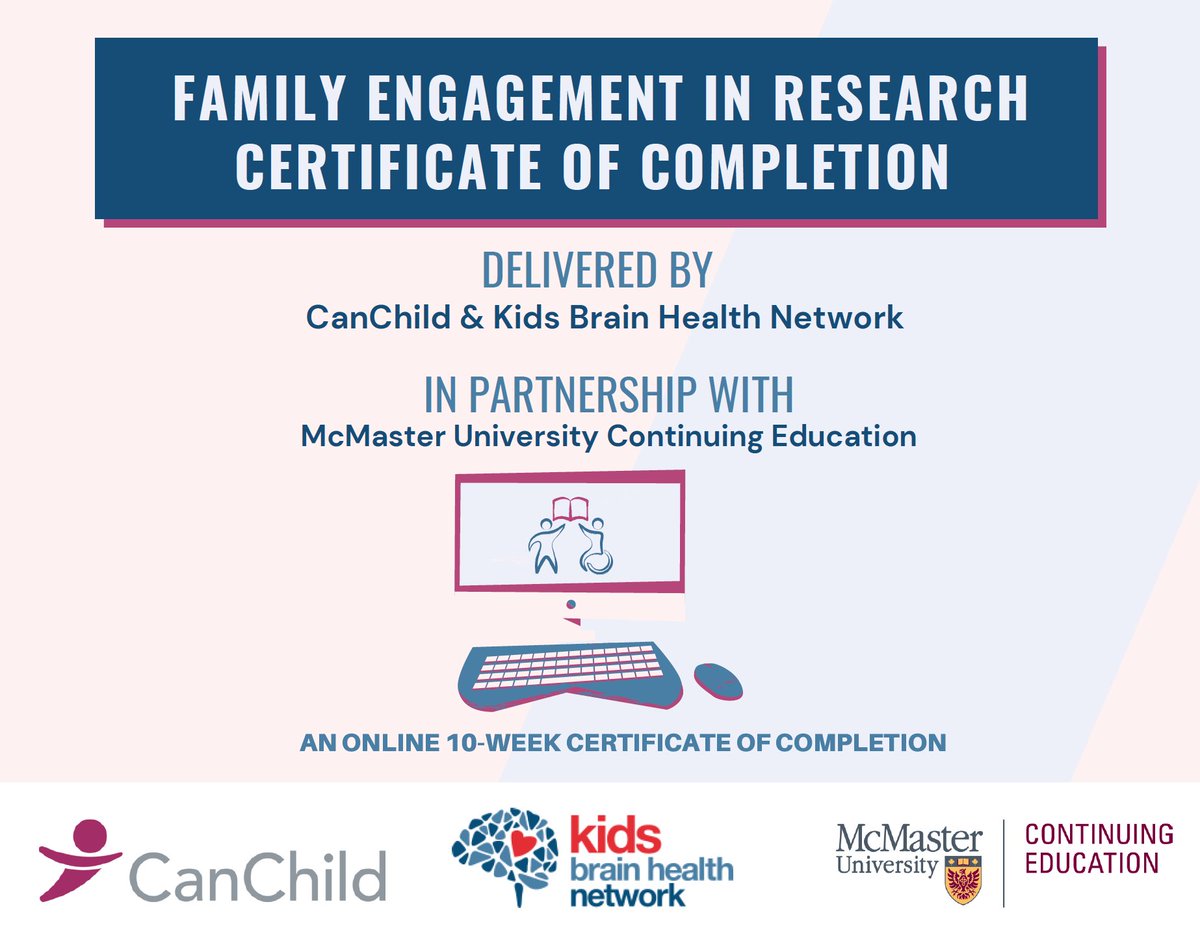 FAMILY ENGAGEMENT IN RESEARCH CERTIFICATE OF COMPLETION

DELIVERED BY
CanChild & Kids Brain Health Network

IN PARTNERSHIP WITH
McMaster University Continuing Education

AN ONLINE 10-WEEK CERTIFICATE OF COMPLETION

CanChild

kids brain health network

McMaster University

CONTINUING EDUCATION